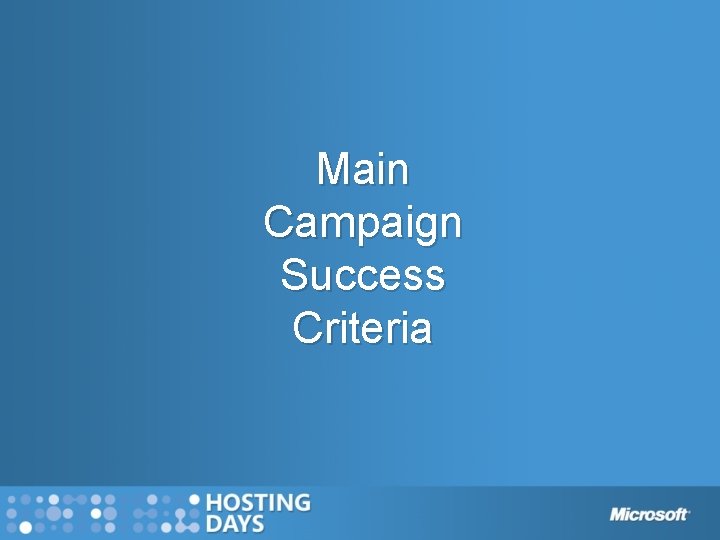 Main Campaign Success Criteria

HOSTING DAYS

Microsoft